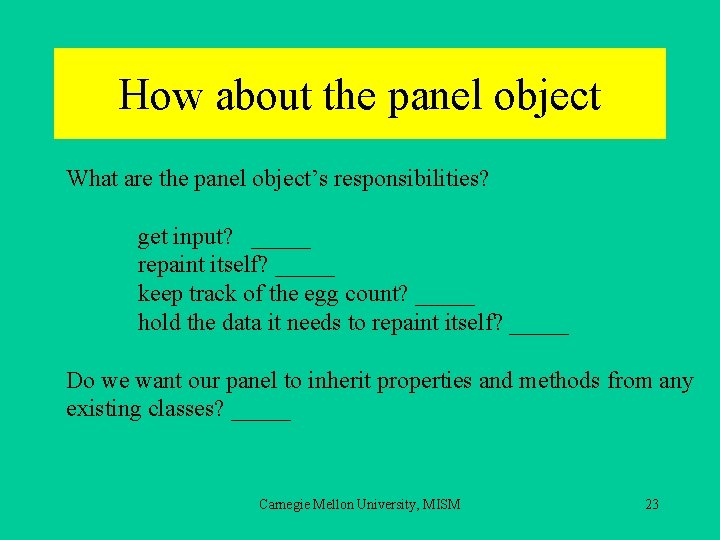 How about the panel object

What are the panel object's responsibilities?

get input? _____
repaint itself? _____
keep track of the egg count? _____
hold the data it needs to repaint itself? _____

Do we want our panel to inherit properties and methods from any existing classes? _____

Carnegie Mellon University, MISM

23